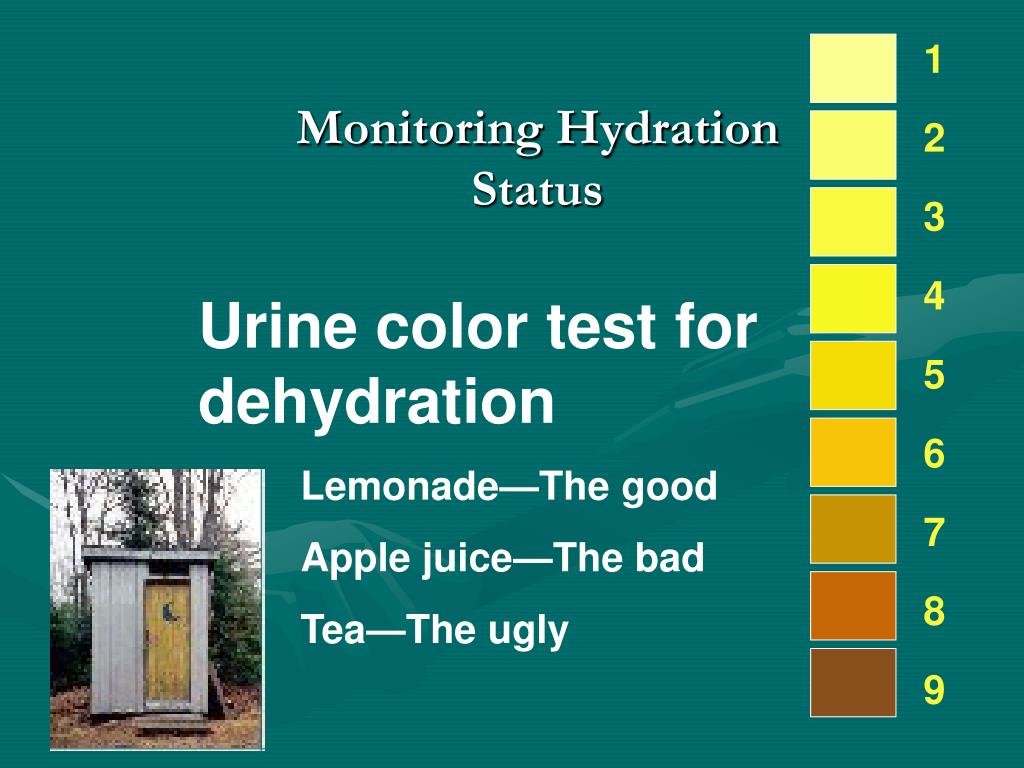 Monitoring Hydration Status

Urine color test for dehydration

Lemonade—The good

Apple juice—The bad

Tea—The ugly

1
2
3
4
5
6
7
8
9